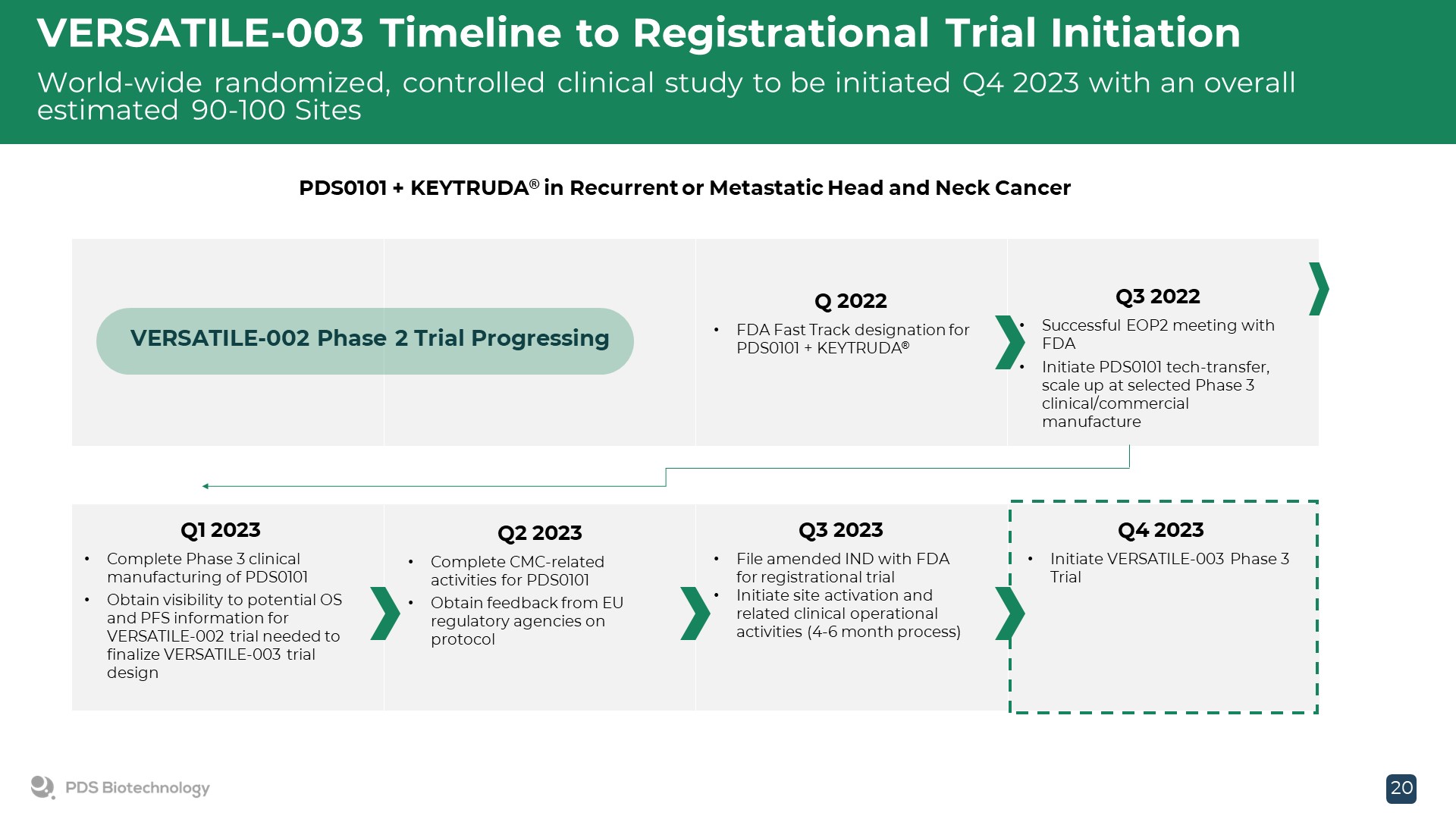 VERSATILE-003 Timeline to Registrational Trial Initiation

World-wide randomized, controlled clinical study to be initiated Q4 2023 with an overall estimated 90-100 Sites

PDS0101 + KEYTRUDA® in Recurrent or Metastatic Head and Neck Cancer

VERSATILE-002 Phase 2 Trial Progressing

Q 2022
• FDA Fast Track designation for PDS0101 + KEYTRUDA®

Q3 2022
• Successful EOP2 meeting with FDA
• Initiate PDS0101 tech-transfer, scale up at selected Phase 3 clinical/commercial manufacture

Q1 2023
• Complete Phase 3 clinical manufacturing of PDS0101
• Obtain visibility to potential OS and PFS information for VERSATILE-002 trial needed to finalize VERSATILE-003 trial design

Q2 2023
• Complete CMC-related activities for PDS0101
• Obtain feedback from EU regulatory agencies on protocol

Q3 2023
• File amended IND with FDA for registrational trial
• Initiate site activation and related clinical operational activities (4-6 month process)

Q4 2023
• Initiate VERSATILE-003 Phase 3 Trial

PDS Biotechnology

20